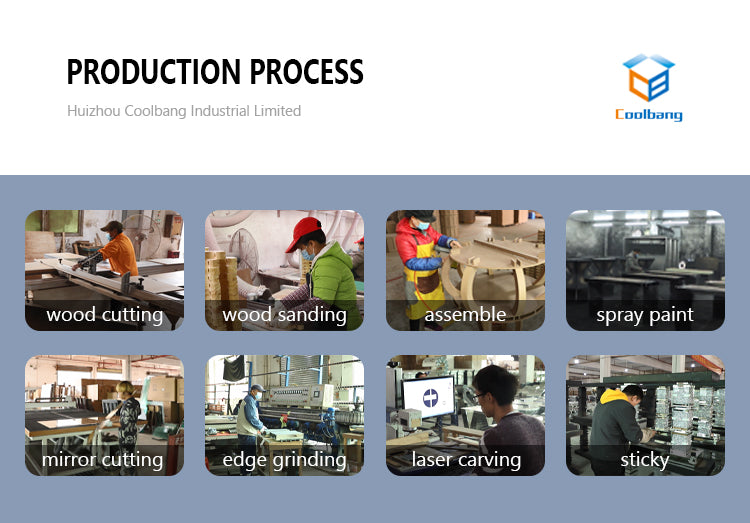 PRODUCTION PROCESS

Huizhou Coolbang Industrial Limited

Coolbang

wood cutting

wood sanding

assemble

spray paint

mirror cutting

edge grinding

laser carving

sticky